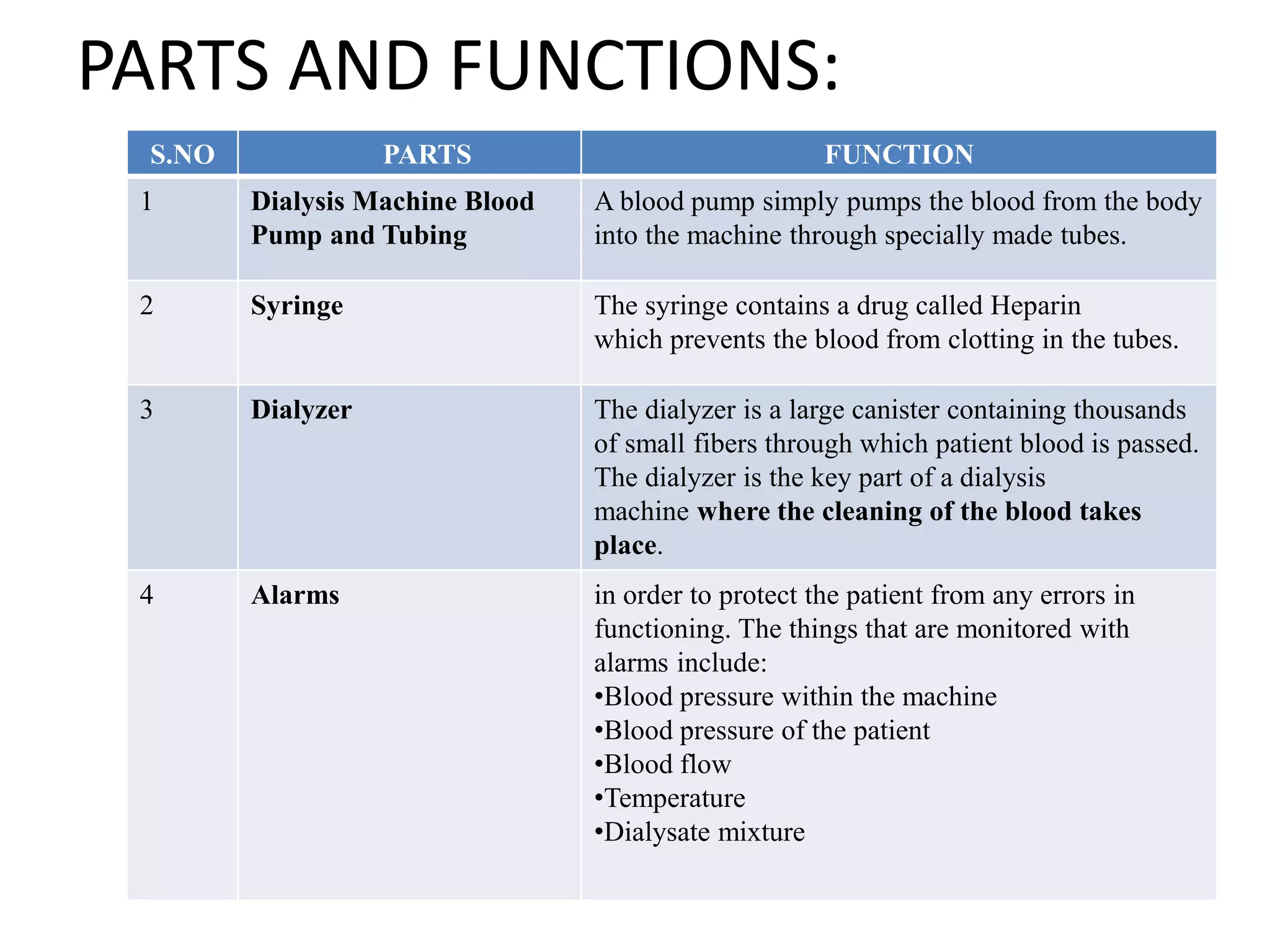 PARTS AND FUNCTIONS:

| S.NO | PARTS | FUNCTION |
|---|---|---|
| 1 | Dialysis Machine Blood Pump and Tubing | A blood pump simply pumps the blood from the body into the machine through specially made tubes. |
| 2 | Syringe | The syringe contains a drug called Heparin which prevents the blood from clotting in the tubes. |
| 3 | Dialyzer | The dialyzer is a large canister containing thousands of small fibers through which patient blood is passed. The dialyzer is the key part of a dialysis machine where the cleaning of the blood takes place. |
| 4 | Alarms | in order to protect the patient from any errors in functioning. The things that are monitored with alarms include: •Blood pressure within the machine •Blood pressure of the patient •Blood flow •Temperature •Dialysate mixture |